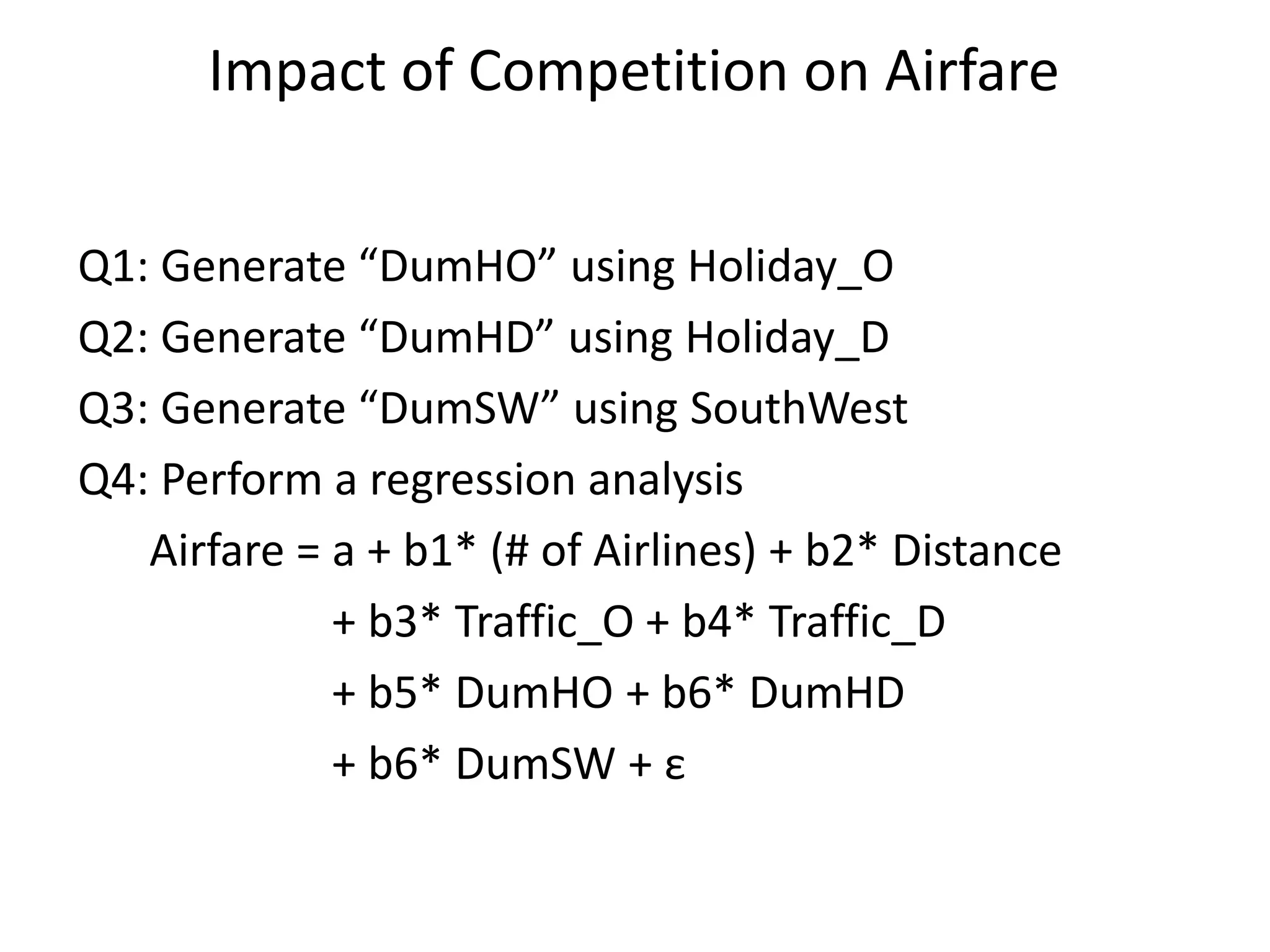 Impact of Competition on Airfare

Q1: Generate “DumHO” using Holiday_O

Q2: Generate “DumHD” using Holiday_D

Q3: Generate “DumSW” using SouthWest

Q4: Perform a regression analysis

Airfare = a + b1* (# of Airlines) + b2* Distance
+ b3* Traffic_O + b4* Traffic_D
+ b5* DumHO + b6* DumHD
+ b6* DumSW + ε